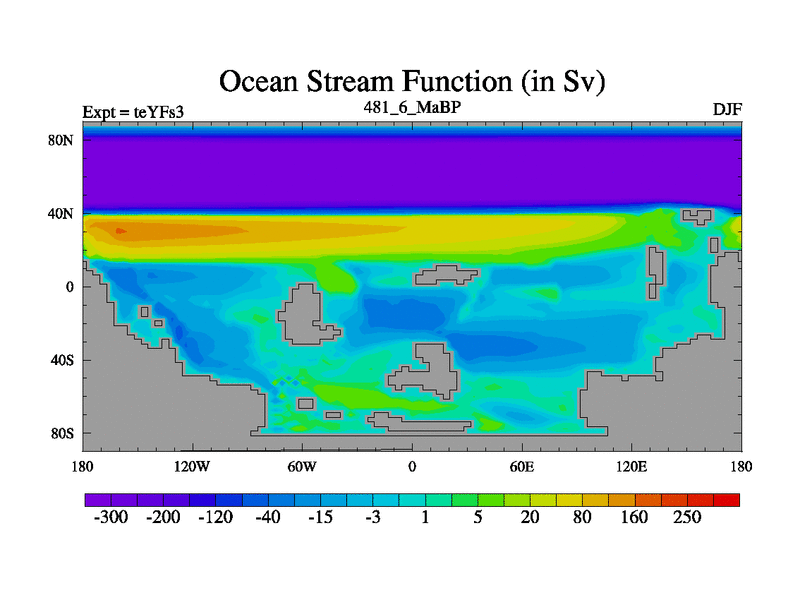 Ocean Stream Function (in Sv)

Expt = teYFs3
481_6_MaBP
DJF

80N
40N
0
40S
80S

180
120W
60W
0
60E
120E
180

-300
-200
-120
-40
-15
-3
1
5
20
80
160
250